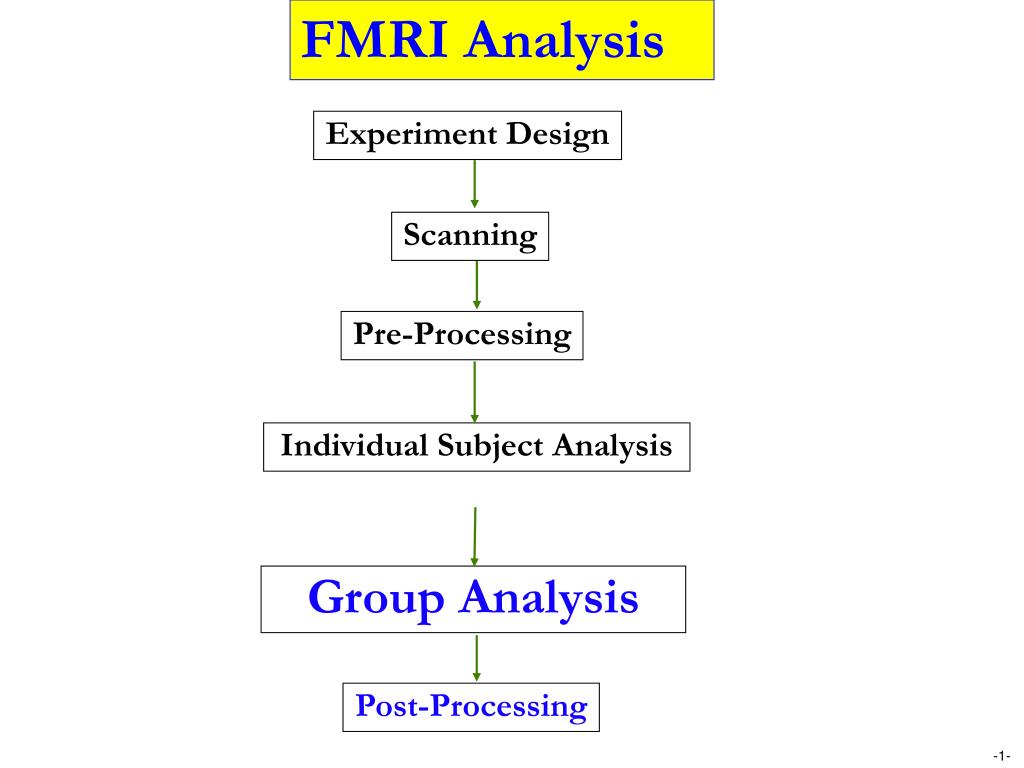 FMRI Analysis

Experiment Design

Scanning

Pre-Processing

Individual Subject Analysis

Group Analysis

Post-Processing

-1-